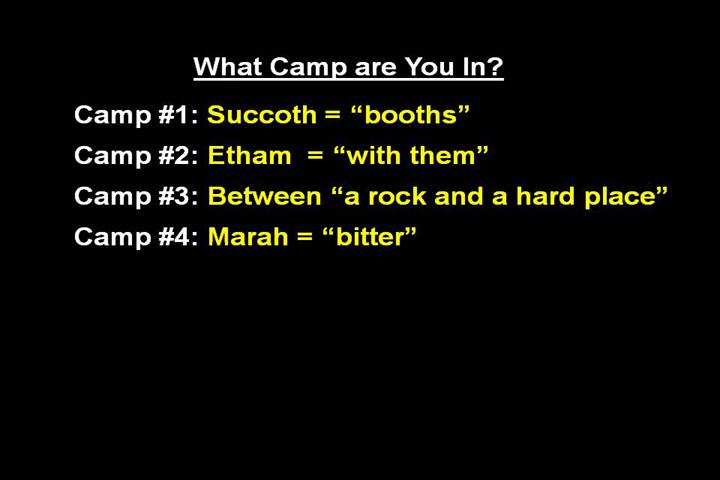 What Camp are You In?

Camp #1: Succoth = “booths”

Camp #2: Etham = “with them”

Camp #3: Between “a rock and a hard place”

Camp #4: Marah = “bitter”